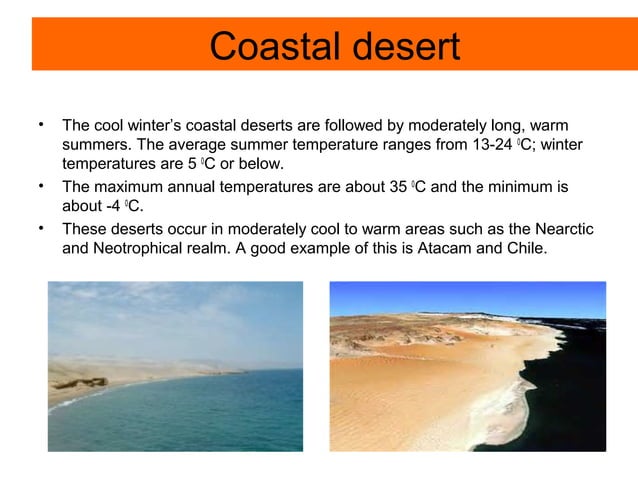 Coastal desert

• The cool winter's coastal deserts are followed by moderately long, warm summers. The average summer temperature ranges from 13-24 $^0$C; winter temperatures are 5 $^0$C or below.

• The maximum annual temperatures are about 35 $^0$C and the minimum is about -4 $^0$C.

• These deserts occur in moderately cool to warm areas such as the Nearctic and Neotrophical realm. A good example of this is Atacam and Chile.